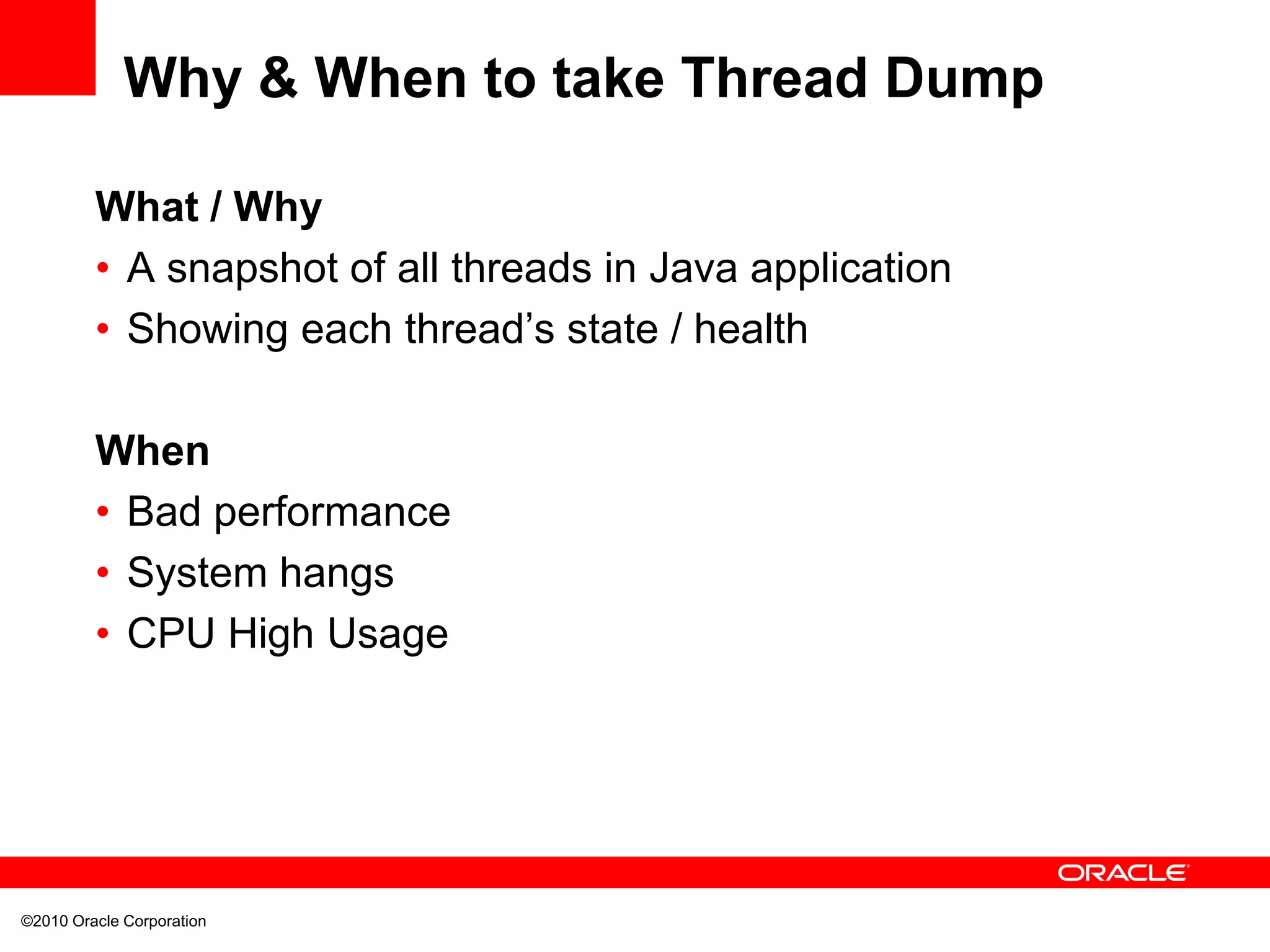 Why & When to take Thread Dump

What / Why
• A snapshot of all threads in Java application
• Showing each thread’s state / health

When
• Bad performance
• System hangs
• CPU High Usage

ORACLE

©2010 Oracle Corporation